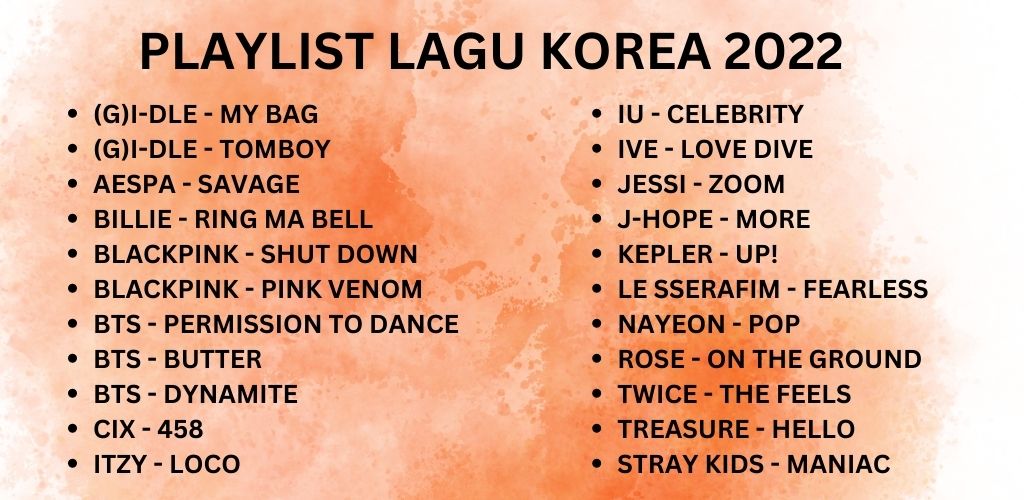 PLAYLIST LAGU KOREA 2022

- (G)I-DLE - MY BAG
- (G)I-DLE - TOMBOY
- AESPA - SAVAGE
- BILLIE - RING MA BELL
- BLACKPINK - SHUT DOWN
- BLACKPINK - PINK VENOM
- BTS - PERMISSION TO DANCE
- BTS - BUTTER
- BTS - DYNAMITE
- CIX - 458
- ITZY - LOCO

- IU - CELEBRITY
- IVE - LOVE DIVE
- JESSI - ZOOM
- J-HOPE - MORE
- KEPLER - UP!
- LE SSERAFIM - FEARLESS
- NAYEON - POP
- ROSE - ON THE GROUND
- TWICE - THE FEELS
- TREASURE - HELLO
- STRAY KIDS - MANIAC